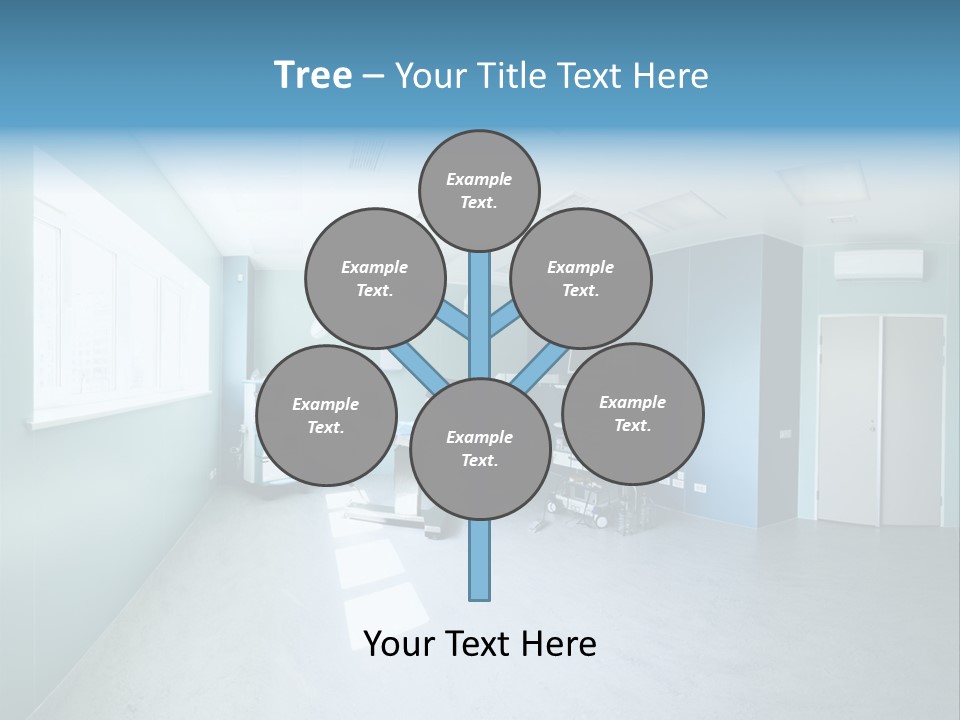 Tree – Your Title Text Here

Example Text.

Example Text.

Example Text.

Example Text.

Example Text.

Example Text.

Your Text Here